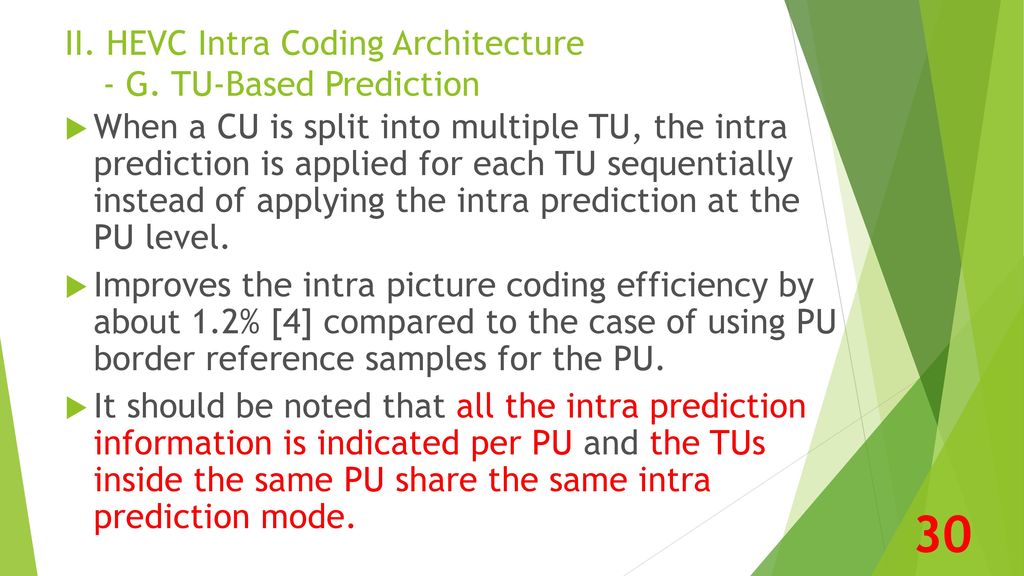 II. HEVC Intra Coding Architecture
- G. TU-Based Prediction

When a CU is split into multiple TU, the intra prediction is applied for each TU sequentially instead of applying the intra prediction at the PU level.

Improves the intra picture coding efficiency by about 1.2% [4] compared to the case of using PU border reference samples for the PU.

It should be noted that all the intra prediction information is indicated per PU and the TUs inside the same PU share the same intra prediction mode.

30